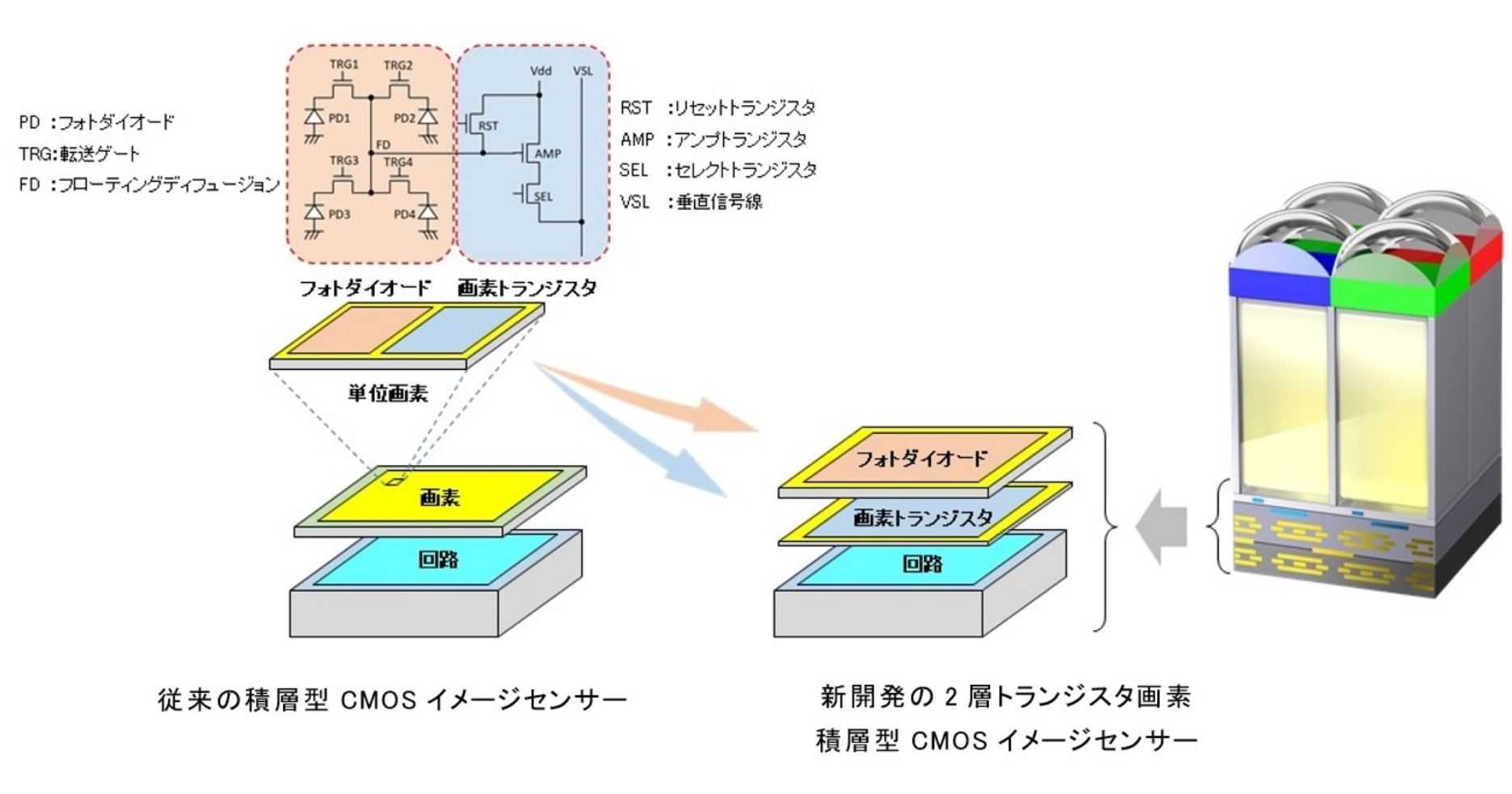 PD :フォトダイオード
TRG:転送ゲート
FD :フローティングディフュージョン

TRG1
TRG2
PD1
PD2
FD
TRG3
TRG4
PD3
PD4
Vdd
VSL
RST
AMP
SEL

RST :リセットトランジスタ
AMP :アンプトランジスタ
SEL :セレクトトランジスタ
VSL :垂直信号線

フォトダイオード
画素トランジスタ

単位画素

画素

回路

フォトダイオード

画素トランジスタ

回路

従来の積層型 CMOS イメージセンサー

新開発の 2 層トランジスタ画素
積層型 CMOS イメージセンサー